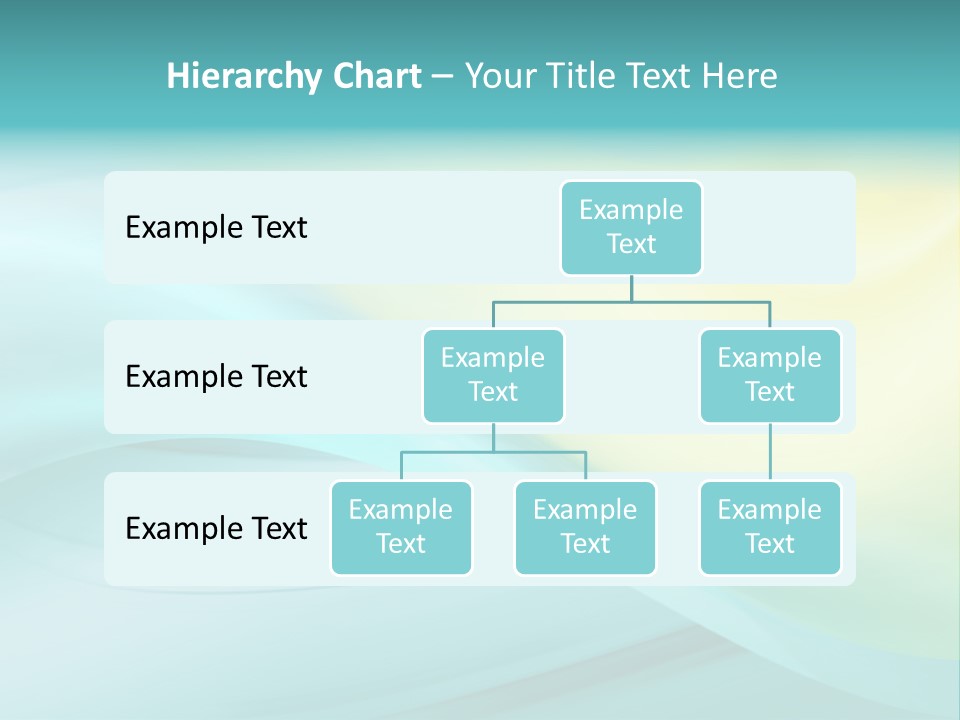 Hierarchy Chart – Your Title Text Here

Example Text

Example Text

Example Text

Example Text

Example Text

Example Text

Example Text

Example Text

Example Text